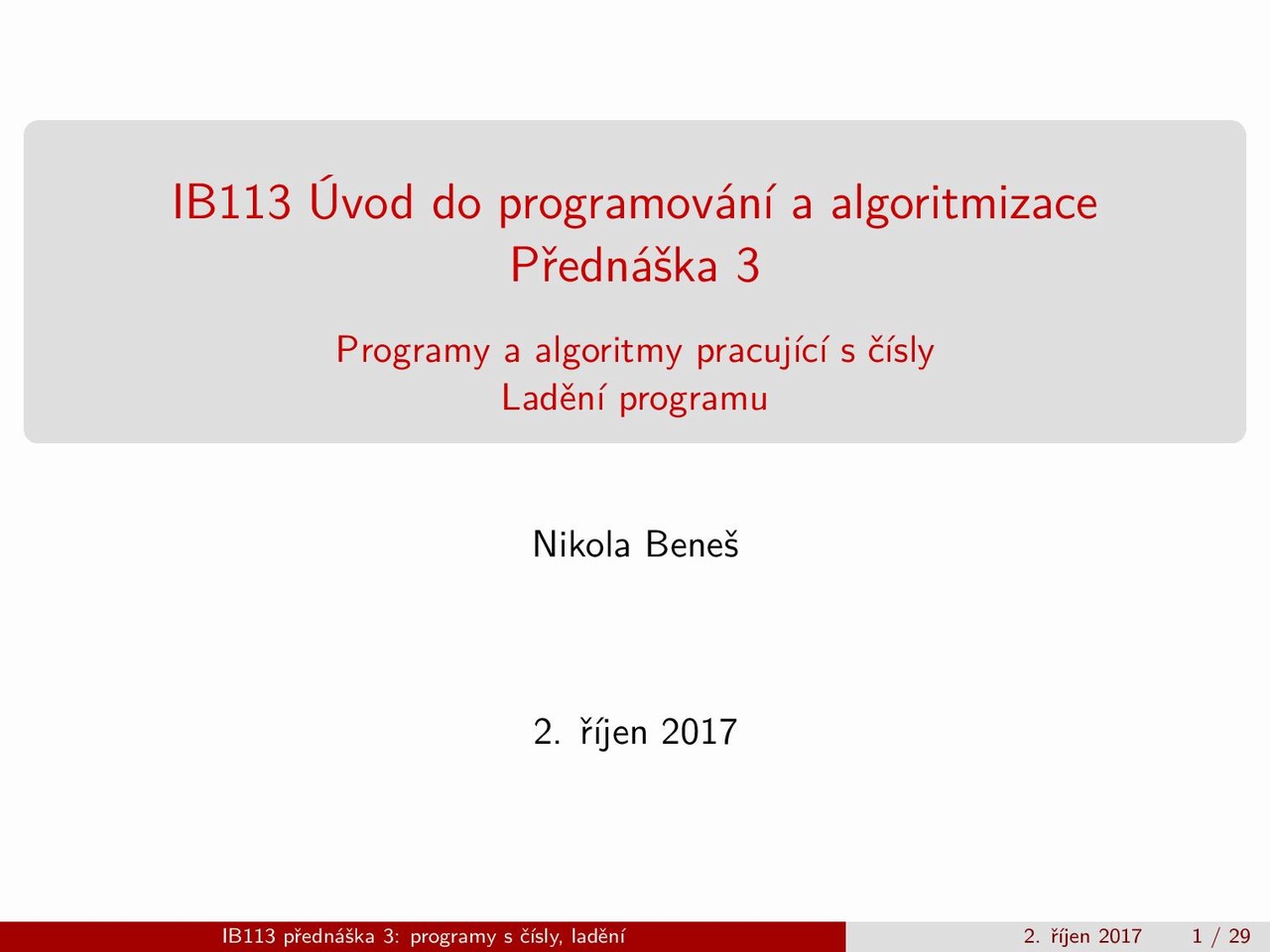 IB113 Úvod do programování a algoritmizace
Přednáška 3

Programy a algoritmy pracující s čísly
Ladění programu

Nikola Beneš

2. říjen 2017

IB113 přednáška 3: programy s čísly, ladění 2. říjen 2017 1 / 29